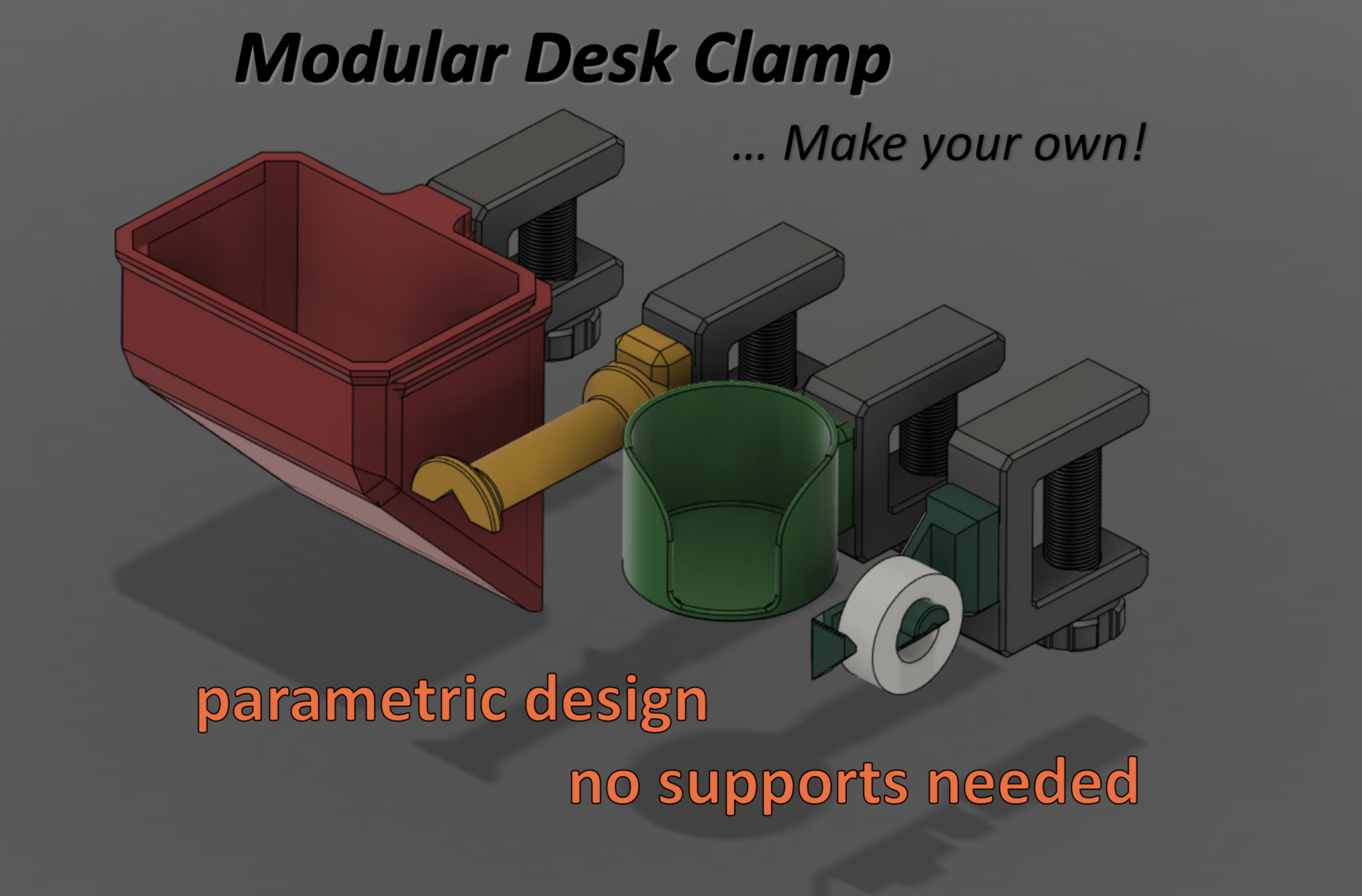 Modular Desk Clamp

... Make your own!

parametric design

no supports needed